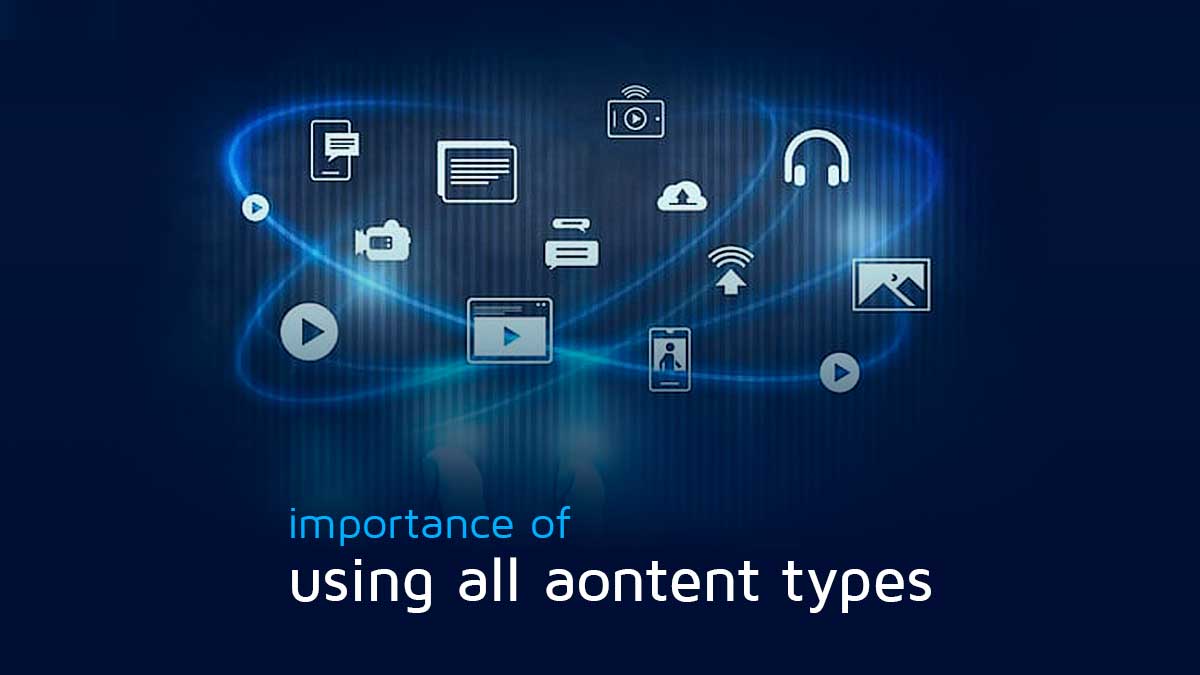 importance of
using all aontent types